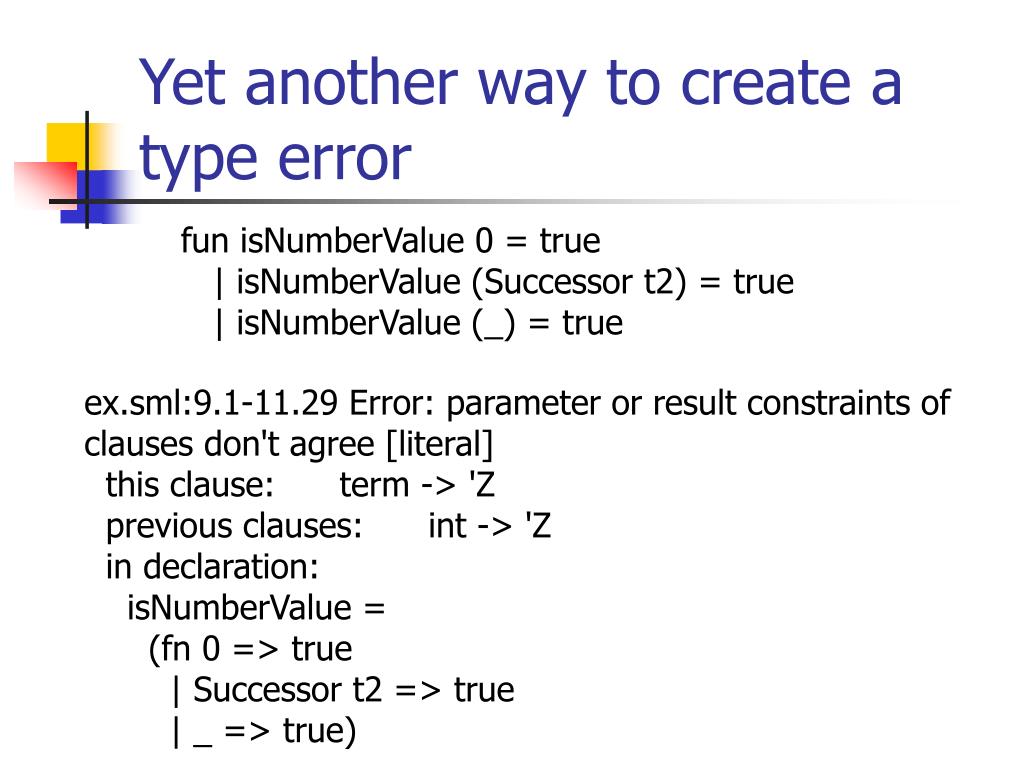 Yet another way to create a type error

fun isNumberValue 0 = true
| isNumberValue (Successor t2) = true
| isNumberValue (_) = true

ex.sml:9.1-11.29 Error: parameter or result constraints of clauses don't agree [literal]
this clause: term -> 'Z
previous clauses: int -> 'Z
in declaration:
isNumberValue =
(fn 0 => true
| Successor t2 => true
| _ => true)